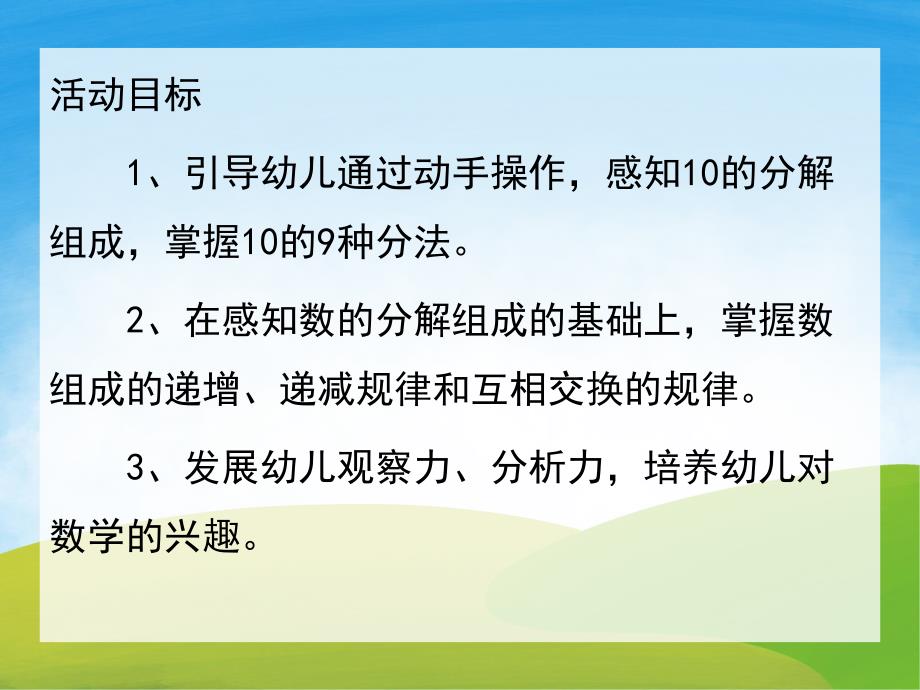 活动目标

1、引导幼儿通过动手操作，感知10的分解组成，掌握10的9种分法。

2、在感知数的分解组成的基础上，掌握数组成的递增、递减规律和互相交换的规律。

3、发展幼儿观察力、分析力，培养幼儿对数学的兴趣。